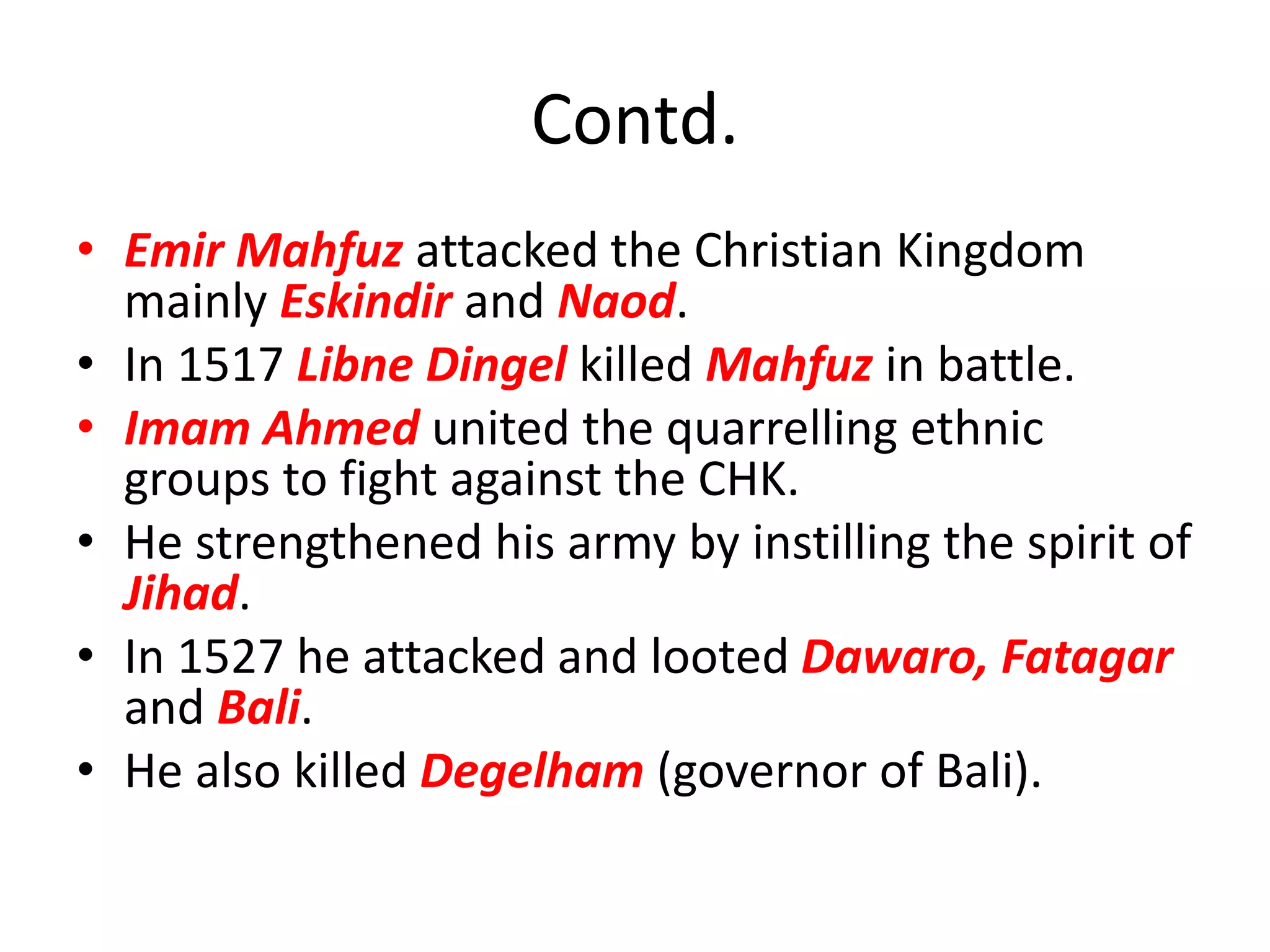 Contd.

• Emir Mahfuz attacked the Christian Kingdom mainly Eskindir and Naod.
• In 1517 Libne Dingel killed Mahfuz in battle.
• Imam Ahmed united the quarrelling ethnic groups to fight against the CHK.
• He strengthened his army by instilling the spirit of Jihad.
• In 1527 he attacked and looted Dawaro, Fatagar and Bali.
• He also killed Degelham (governor of Bali).